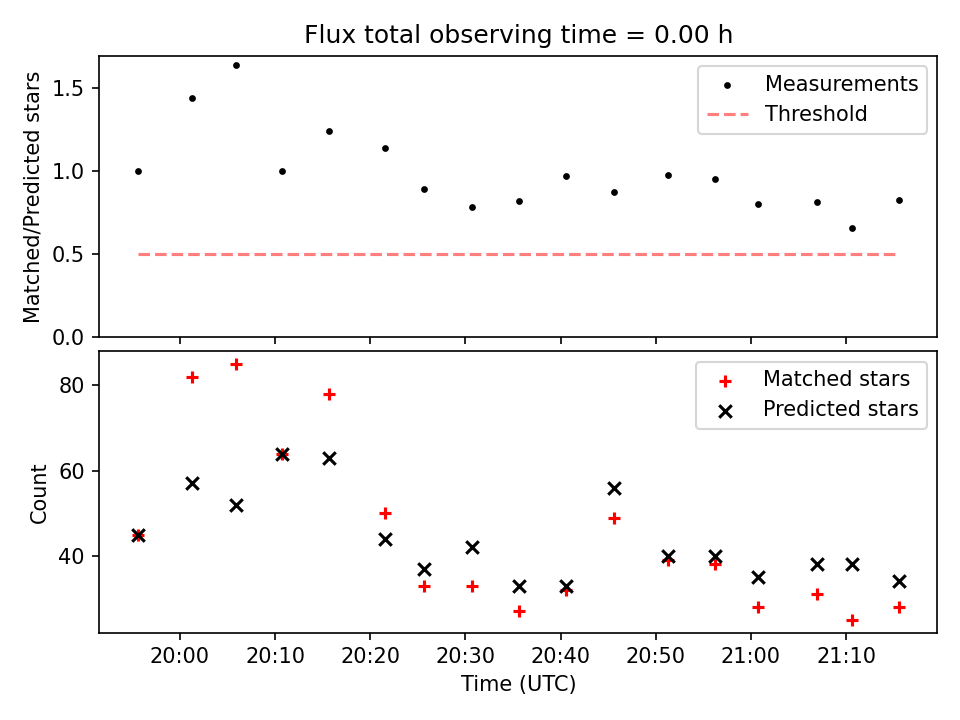 Flux total observing time = 0.00 h

Matched/Predicted stars

1.5
1.0
0.5
0.0

Measurements
Threshold

Count

80
60
40

Matched stars
Predicted stars

20:00
20:10
20:20
20:30
20:40
20:50
21:00
21:10

Time (UTC)